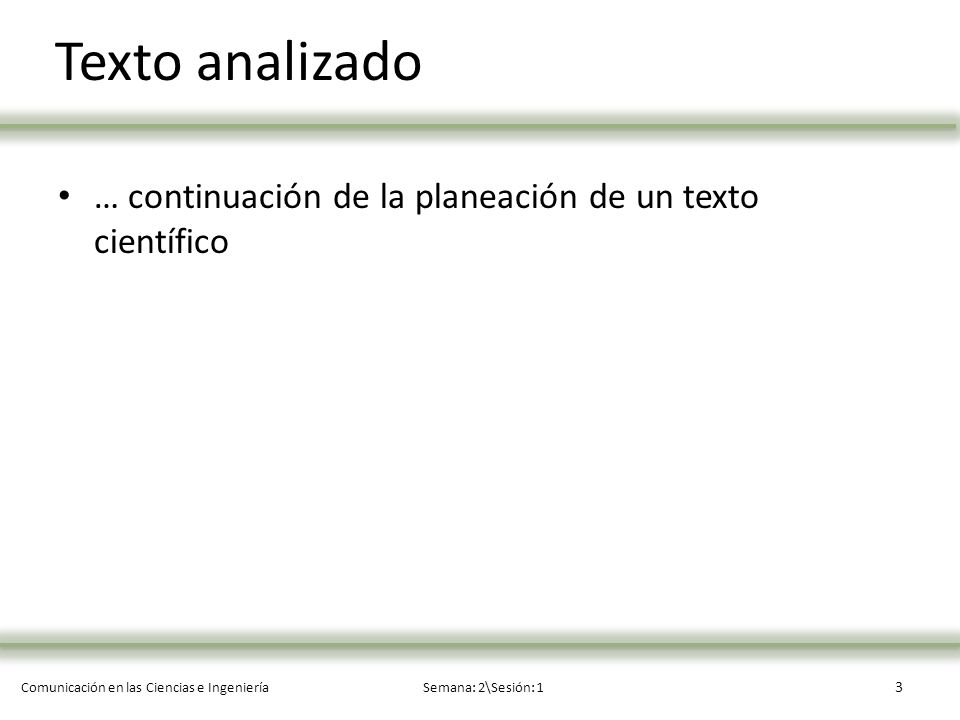 Texto analizado

• … continuación de la planeación de un texto científico

Comunicación en las Ciencias e Ingeniería

Semana: 2\Sesión: 1

3